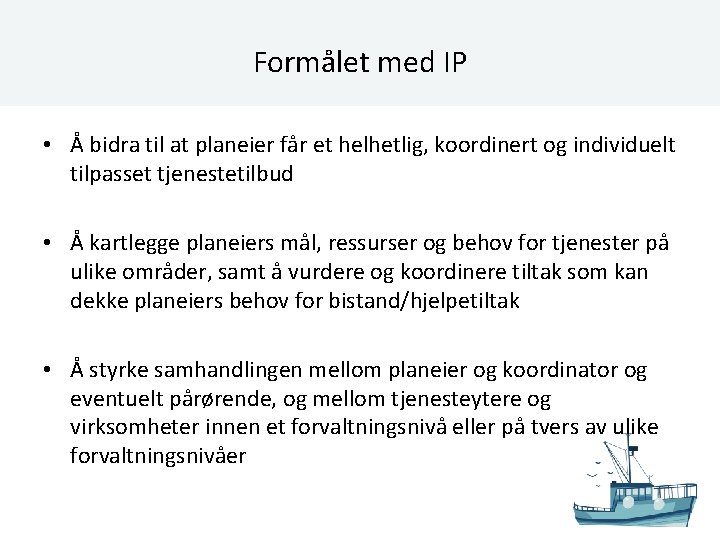 Formålet med IP

• Å bidra til at planeier får et helhetlig, koordinert og individuelt tilpasset tjenestetilbud

• Å kartlegge planeiers mål, ressurser og behov for tjenester på ulike områder, samt å vurdere og koordinere tiltak som kan dekke planeiers behov for bistand/hjelpetiltak

• Å styrke samhandlingen mellom planeier og koordinator og eventuelt pårørende, og mellom tjenesteytere og virksomheter innen et forvaltningsnivå eller på tvers av ulike forvaltningsnivåer